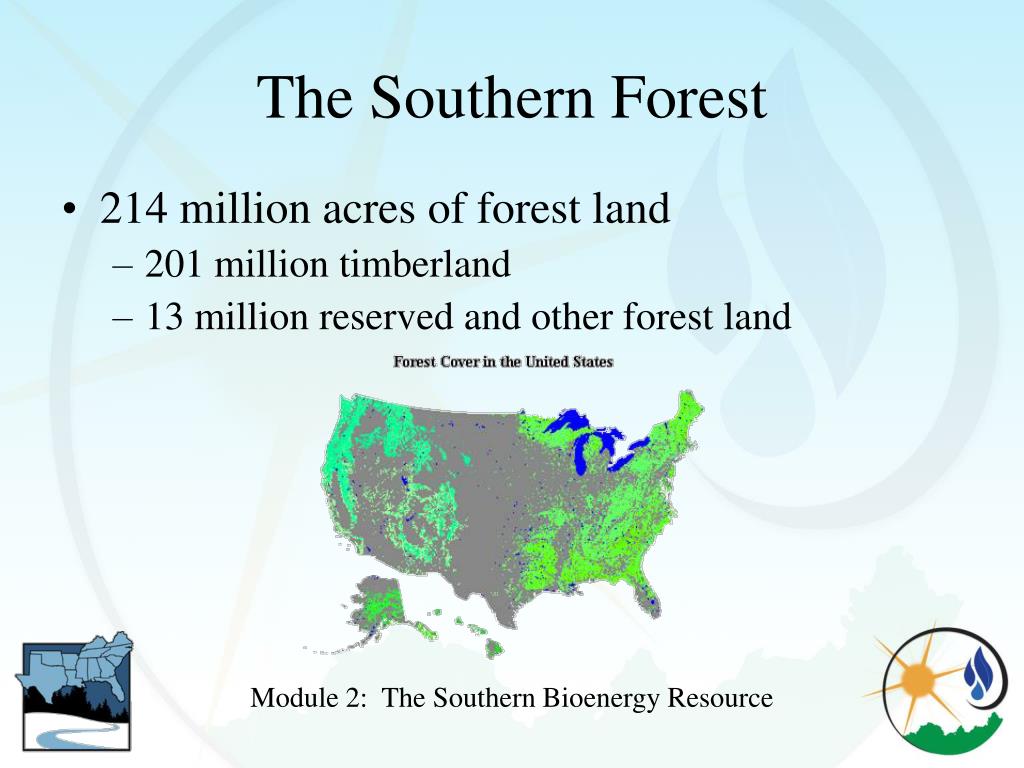 The Southern Forest

• 214 million acres of forest land
– 201 million timberland
– 13 million reserved and other forest land

Forest Cover in the United States

Module 2: The Southern Bioenergy Resource